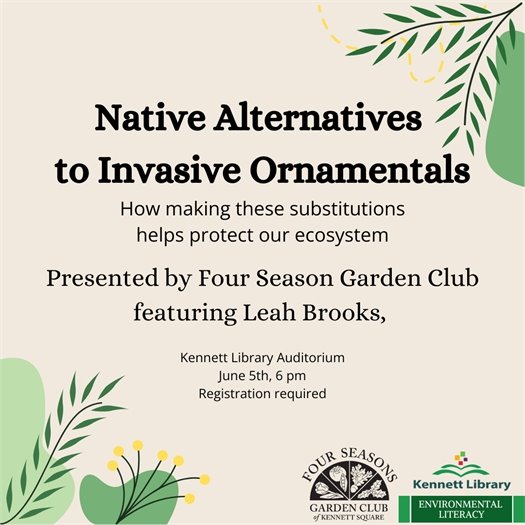 Native Alternatives to Invasive Ornamentals

How making these substitutions helps protect our ecosystem

Presented by Four Season Garden Club featuring Leah Brooks,

Kennett Library Auditorium
June 5th, 6 pm
Registration required

FOUR SEASONS
GARDEN CLUB
of KENNETT SQUARE

Kennett Library
ENVIRONMENTAL LITERACY